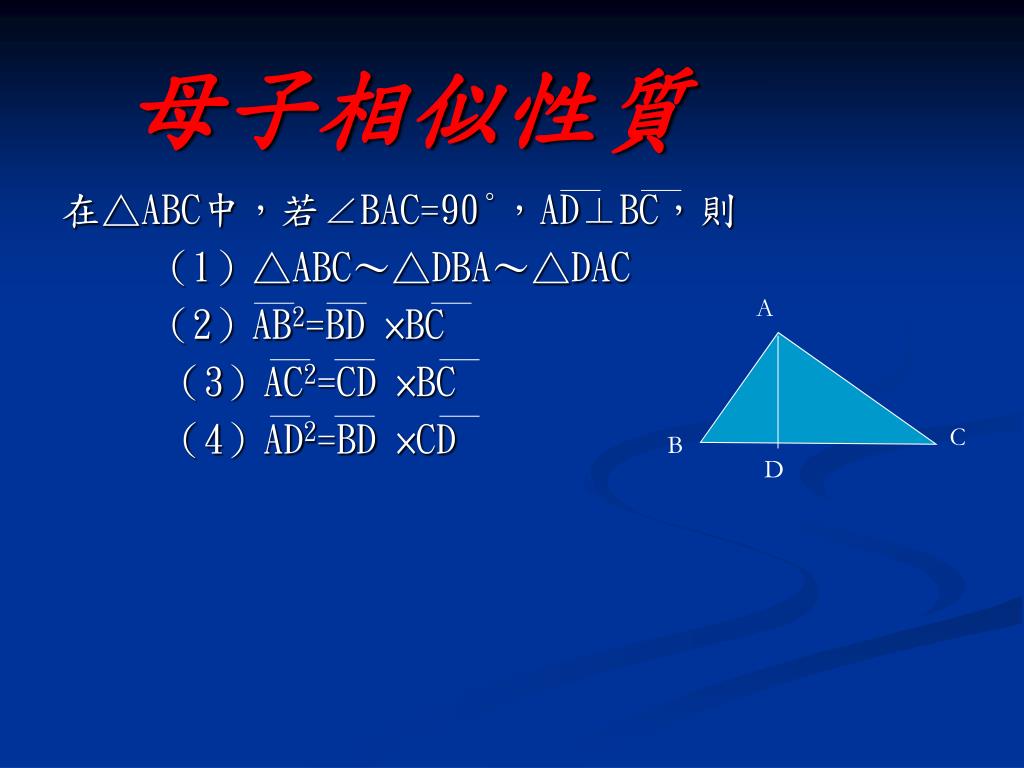 母子相似性質

在△ABC中，若∠BAC=90°，$\overline{AD}\perp\overline{BC}$，則

（1）△ABC～△DBA～△DAC

（2）$\overline{AB}^2=\overline{BD}\times\overline{BC}$

（3）$\overline{AC}^2=\overline{CD}\times\overline{BC}$

（4）$\overline{AD}^2=\overline{BD}\times\overline{CD}$

A

B

C

D